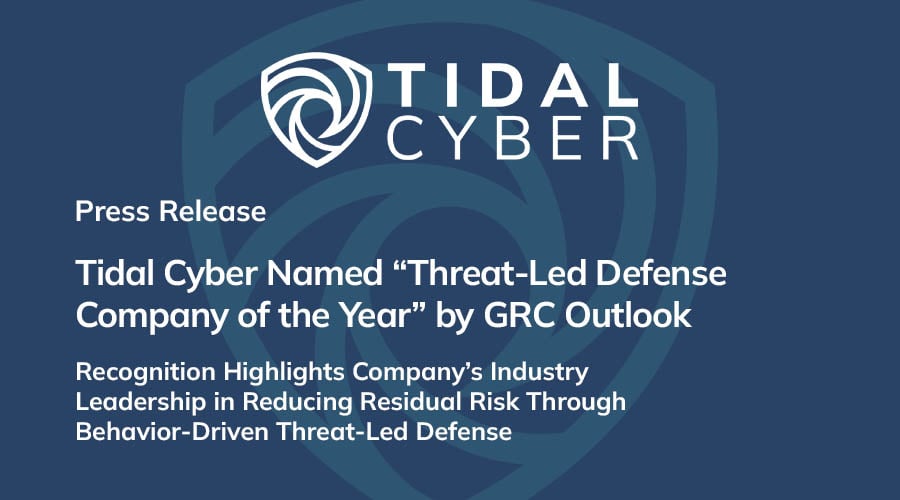 TIDAL CYBER

Press Release

Tidal Cyber Named “Threat-Led Defense Company of the Year” by GRC Outlook

Recognition Highlights Company’s Industry Leadership in Reducing Residual Risk Through Behavior-Driven Threat-Led Defense